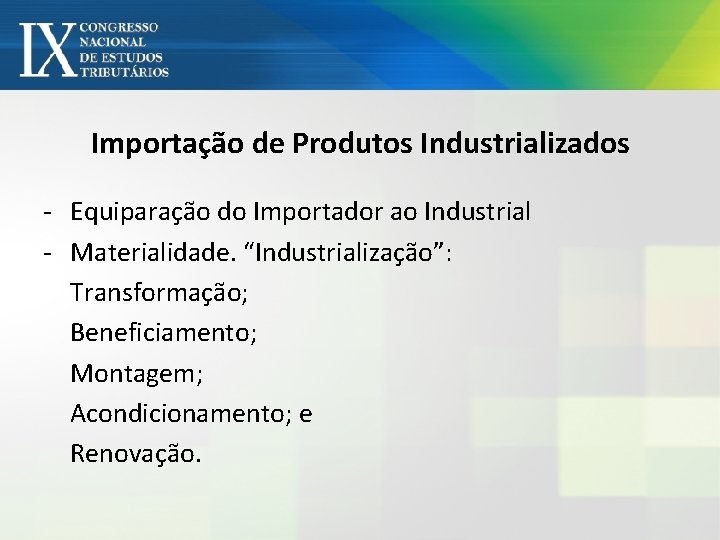 IX CONGRESSO NACIONAL DE ESTUDOS TRIBUTÁRIOS

Importação de Produtos Industrializados

- Equiparação do Importador ao Industrial
- Materialidade. “Industrialização”:
Transformação;
Beneficiamento;
Montagem;
Acondicionamento; e
Renovação.